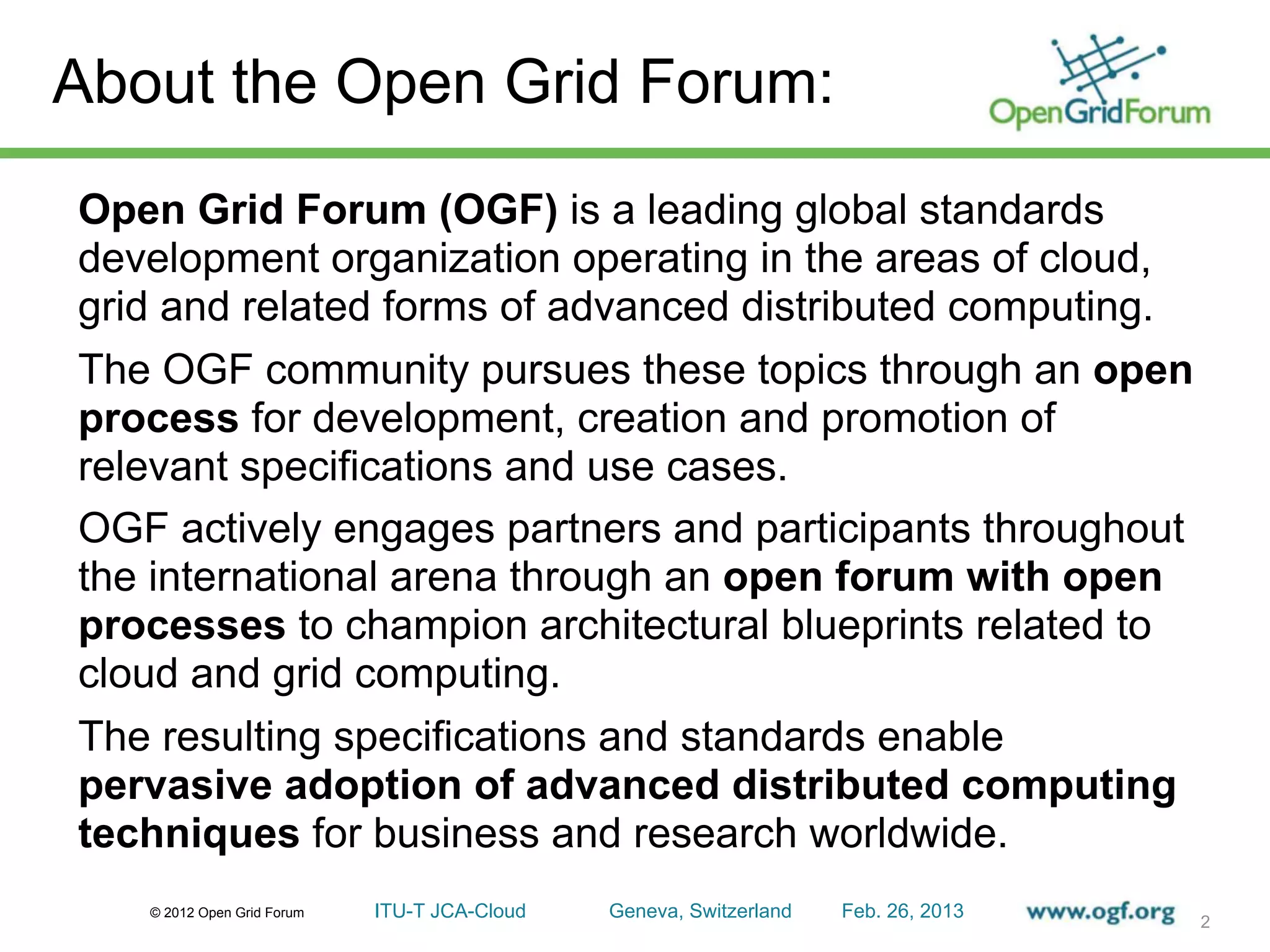 About the Open Grid Forum:

OpenGridForum

Open Grid Forum (OGF) is a leading global standards development organization operating in the areas of cloud, grid and related forms of advanced distributed computing.

The OGF community pursues these topics through an open process for development, creation and promotion of relevant specifications and use cases.

OGF actively engages partners and participants throughout the international arena through an open forum with open processes to champion architectural blueprints related to cloud and grid computing.

The resulting specifications and standards enable pervasive adoption of advanced distributed computing techniques for business and research worldwide.

© 2012 Open Grid Forum ITU-T JCA-Cloud Geneva, Switzerland Feb. 26, 2013 www.ogf.org 2